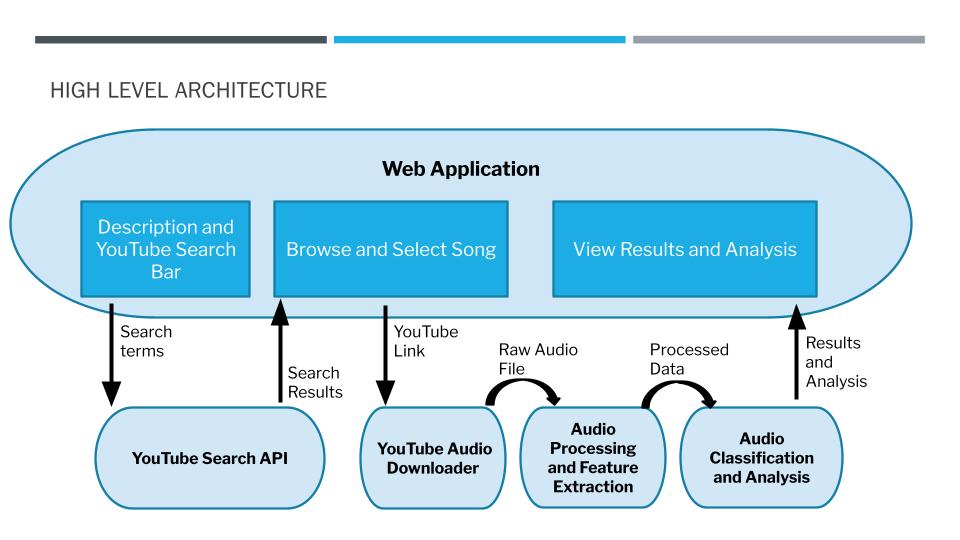 HIGH LEVEL ARCHITECTURE

Web Application

Description and YouTube Search Bar

Browse and Select Song

View Results and Analysis

Search terms

Search Results

YouTube Link

Raw Audio File

Processed Data

Results and Analysis

YouTube Search API

YouTube Audio Downloader

Audio Processing and Feature Extraction

Audio Classification and Analysis